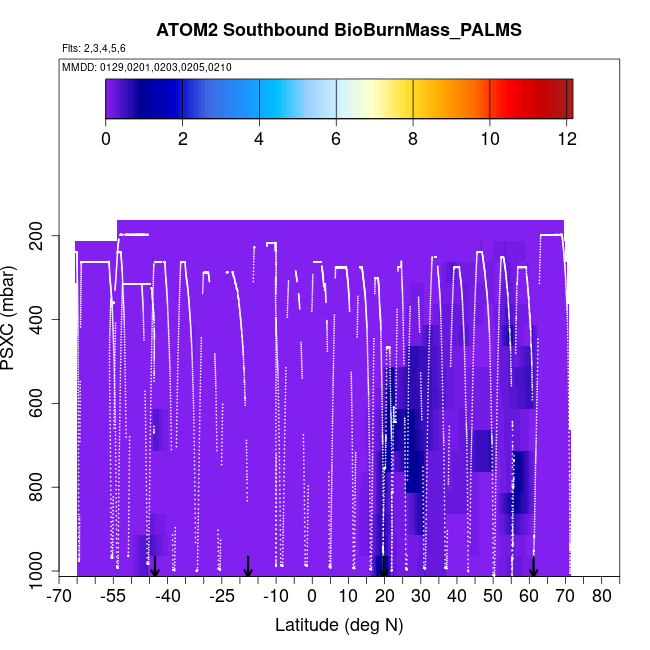 ATOM2 Southbound BioBurnMass_PALMS

Flts: 2,3,4,5,6

MMDD: 0129,0201,0203,0205,0210

0
2
4
6
8
10
12

PSXC (mbar)

200
400
600
800
1000

-70
-55
-40
-25
-10
0
10
20
30
40
50
60
70
80

Latitude (deg N)